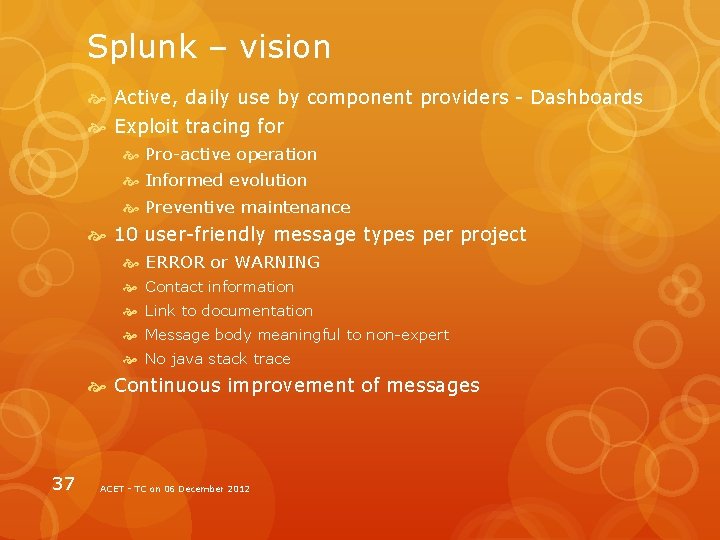 Splunk – vision

Active, daily use by component providers - Dashboards

Exploit tracing for

Pro-active operation

Informed evolution

Preventive maintenance

10 user-friendly message types per project

ERROR or WARNING

Contact information

Link to documentation

Message body meaningful to non-expert

No java stack trace

Continuous improvement of messages

37

ACET - TC on 06 December 2012